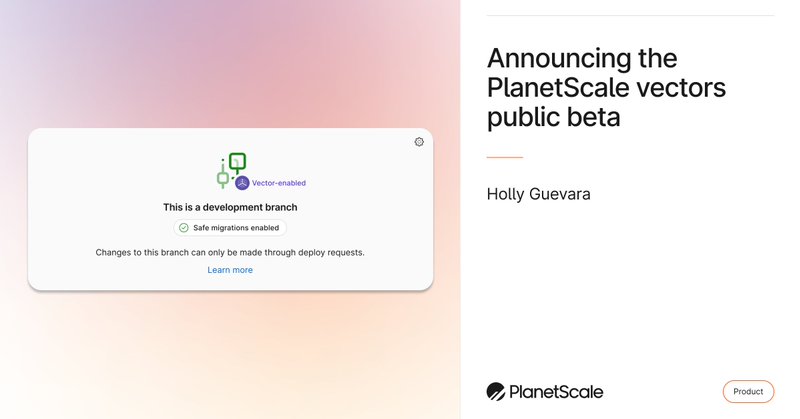 Vector-enabled

This is a development branch

Safe migrations enabled

Changes to this branch can only be made through deploy requests.

Learn more

Announcing the PlanetScale vectors public beta

Holly Guevara

PlanetScale

Product